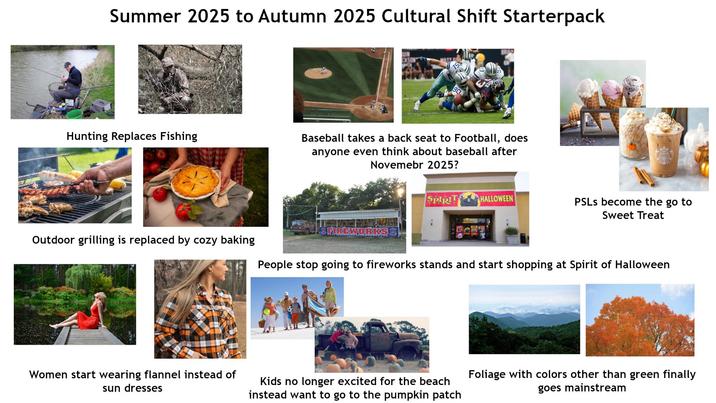 Summer 2025 to Autumn 2025 Cultural Shift Starterpack

Hunting Replaces Fishing

Baseball takes a back seat to Football, does anyone even think about baseball after Novemebr 2025?

PSLs become the go to Sweet Treat

Outdoor grilling is replaced by cozy baking

FIREWORKS

SPIRIT HALLOWEEN

People stop going to fireworks stands and start shopping at Spirit of Halloween

Women start wearing flannel instead of sun dresses

Kids no longer excited for the beach instead want to go to the pumpkin patch

Foliage with colors other than green finally goes mainstream